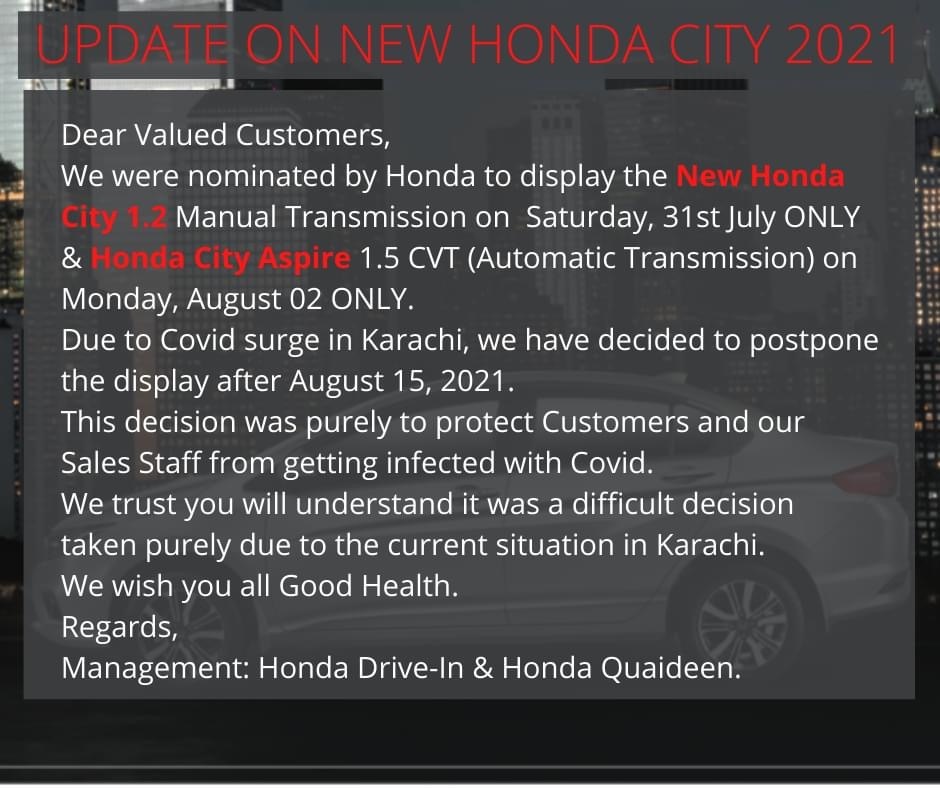 UPDATE ON NEW HONDA CITY 2021

Dear Valued Customers,
We were nominated by Honda to display the New Honda City 1.2 Manual Transmission on Saturday, 31st July ONLY & Honda City Aspire 1.5 CVT (Automatic Transmission) on Monday, August 02 ONLY.
Due to Covid surge in Karachi, we have decided to postpone the display after August 15, 2021.
This decision was purely to protect Customers and our Sales Staff from getting infected with Covid.
We trust you will understand it was a difficult decision taken purely due to the current situation in Karachi.
We wish you all Good Health.
Regards,
Management: Honda Drive-In & Honda Quaideen.